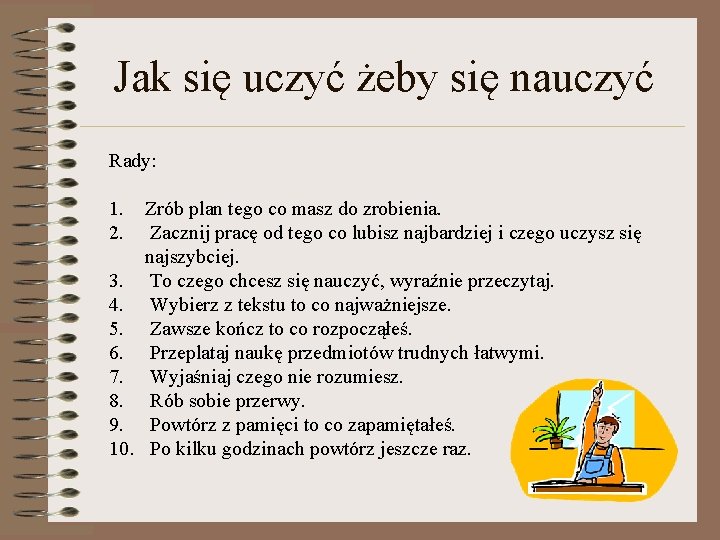 Jak się uczyć żeby się nauczyć

Rady:

1. Zrób plan tego co masz do zrobienia.
2. Zacznij pracę od tego co lubisz najbardziej i czego uczysz się najszybciej.
3. To czego chcesz się nauczyć, wyraźnie przeczytaj.
4. Wybierz z tekstu to co najważniejsze.
5. Zawsze kończ to co rozpocząłeś.
6. Przeplataj naukę przedmiotów trudnych łatwymi.
7. Wyjaśniaj czego nie rozumiesz.
8. Rób sobie przerwy.
9. Powtórz z pamięci to co zapamiętałeś.
10. Po kilku godzinach powtórz jeszcze raz.